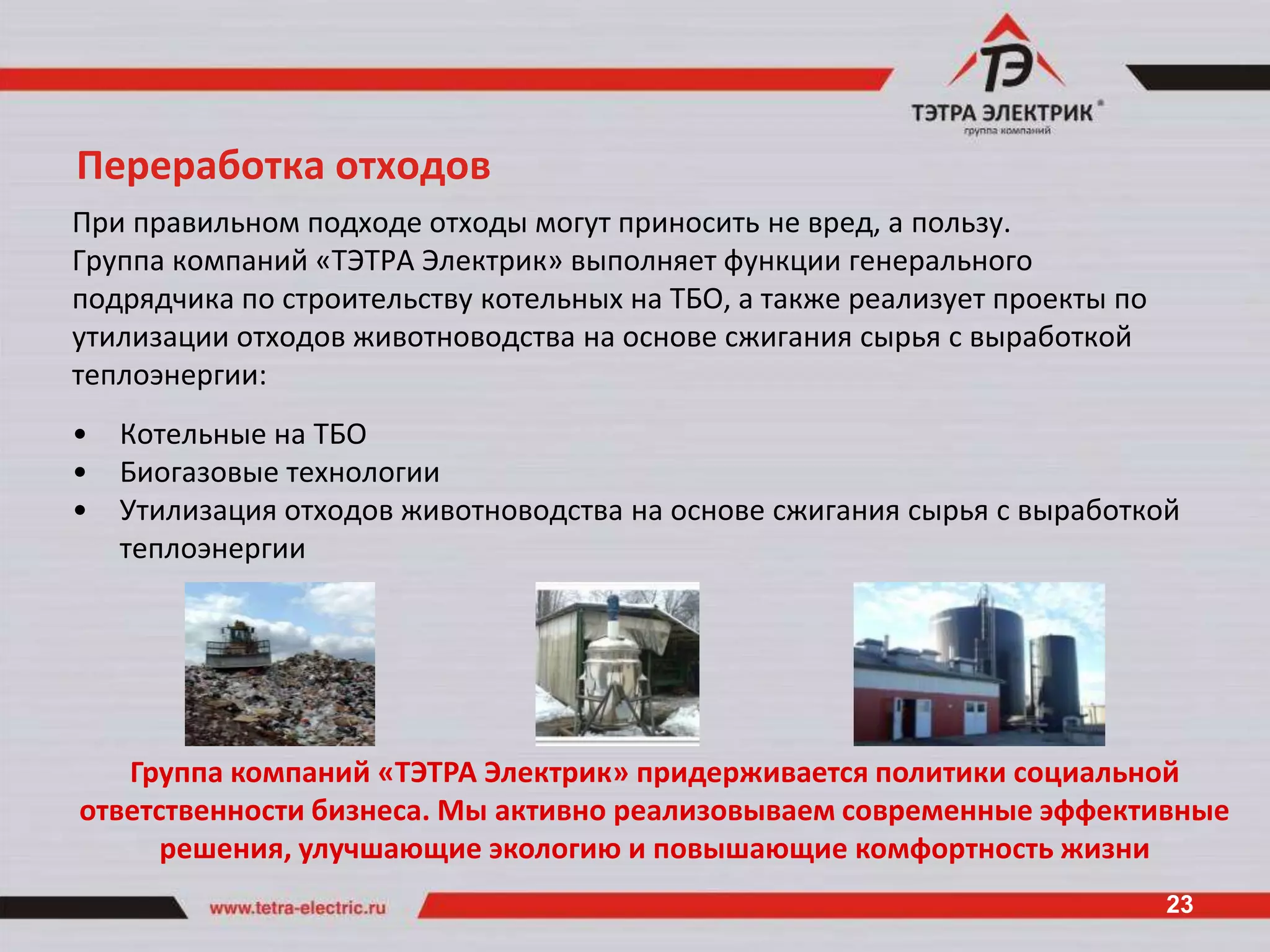 ТЭ
ТЭТРА ЭЛЕКТРИК®
группа компаний

Переработка отходов

При правильном подходе отходы могут приносить не вред, а пользу.
Группа компаний «ТЭТРА Электрик» выполняет функции генерального подрядчика по строительству котельных на ТБО, а также реализует проекты по утилизации отходов животноводства на основе сжигания сырья с выработкой теплоэнергии:

• Котельные на ТБО
• Биогазовые технологии
• Утилизация отходов животноводства на основе сжигания сырья с выработкой теплоэнергии

Группа компаний «ТЭТРА Электрик» придерживается политики социальной ответственности бизнеса. Мы активно реализовываем современные эффективные решения, улучшающие экологию и повышающие комфортность жизни

www.tetra-electric.ru

23